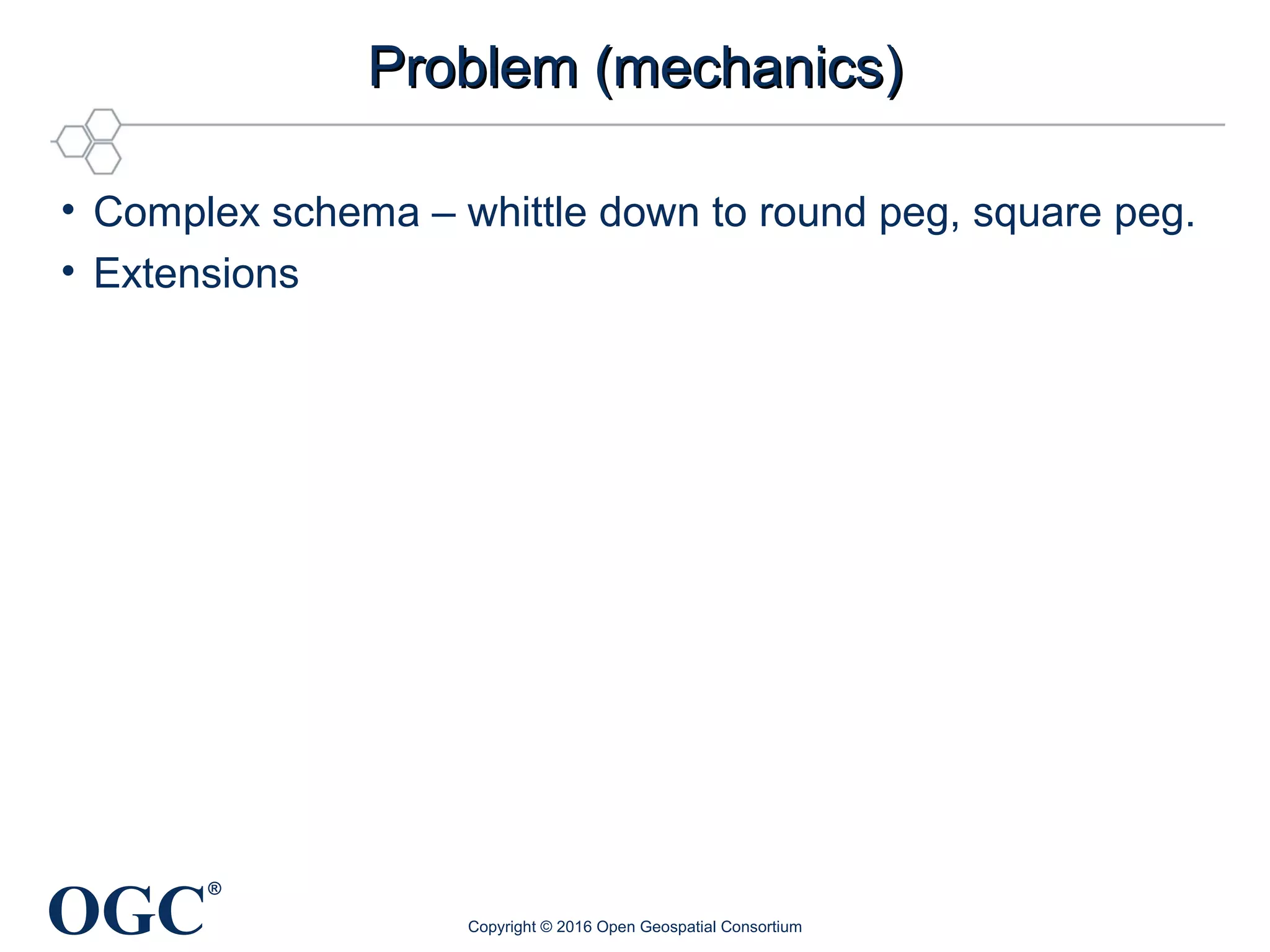 Problem (mechanics)

• Complex schema – whittle down to round peg, square peg.
• Extensions

OGC®

Copyright © 2016 Open Geospatial Consortium